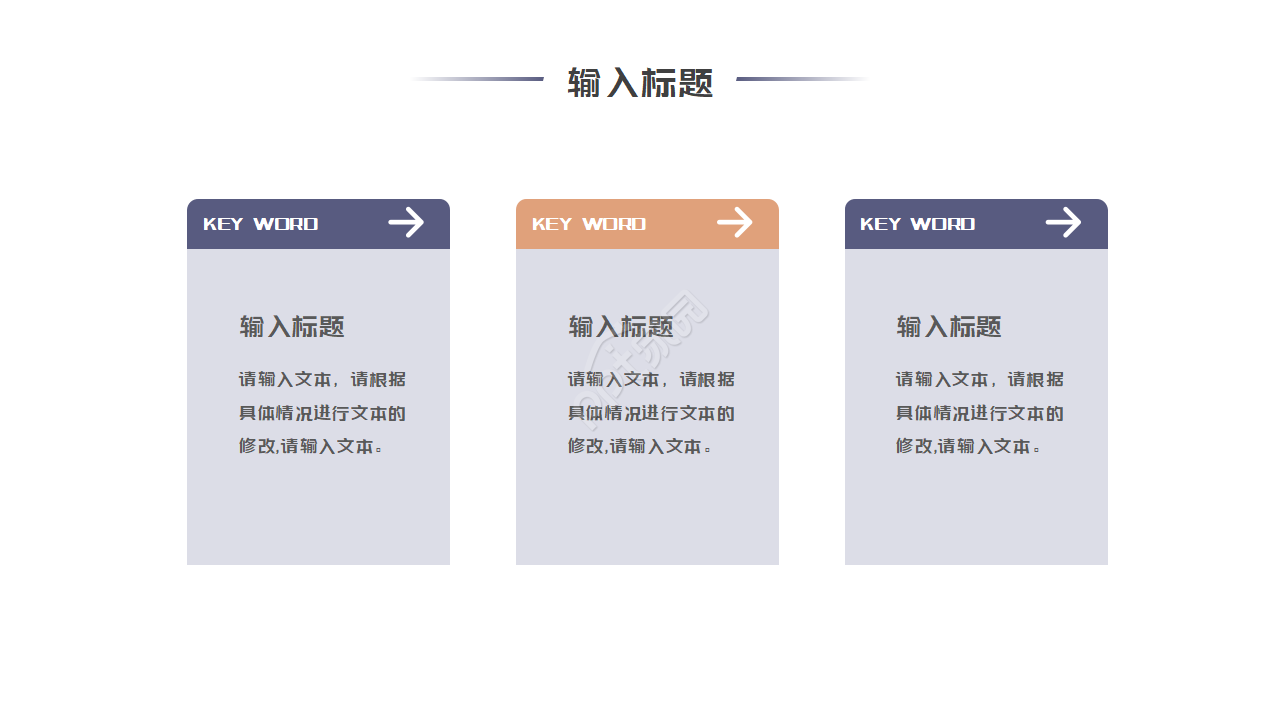 输入标题

KEY WORD

输入标题

请输入文本，请根据具体情况进行文本的修改,请输入文本。

KEY WORD

输入标题

请输入文本，请根据具体情况进行文本的修改,请输入文本。

KEY WORD

输入标题

请输入文本，请根据具体情况进行文本的修改,请输入文本。